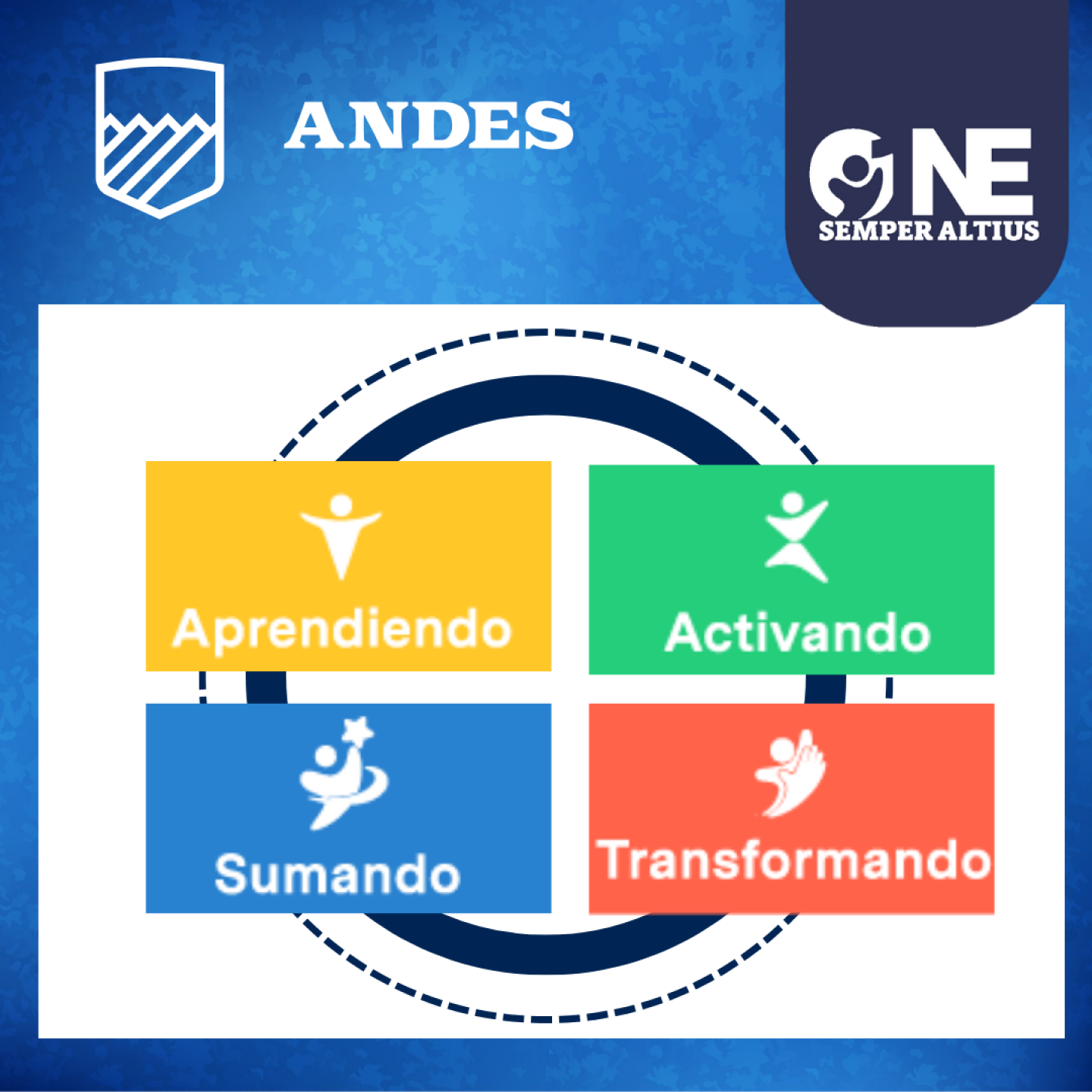 ANDES

ONE
SEMPER ALTIUS

Aprendiendo

Activando

Sumando

Transformando